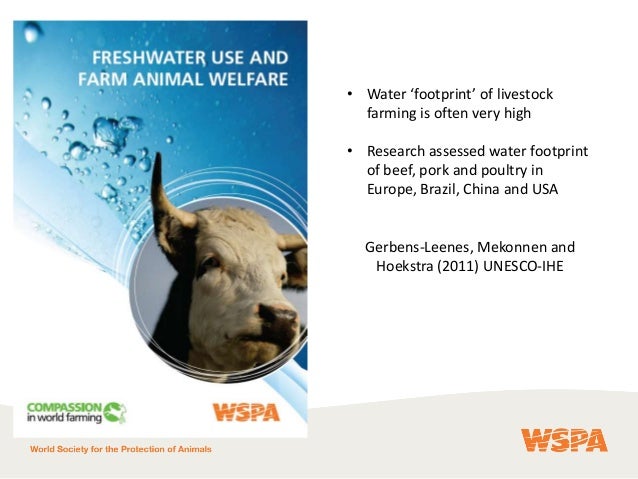 FRESHWATER USE AND FARM ANIMAL WELFARE

COMPASSION in world farming

WSPA

• Water 'footprint' of livestock farming is often very high

• Research assessed water footprint of beef, pork and poultry in Europe, Brazil, China and USA

Gerbens-Leenes, Mekonnen and Hoekstra (2011) UNESCO-IHE

World Society for the Protection of Animals

WSPA